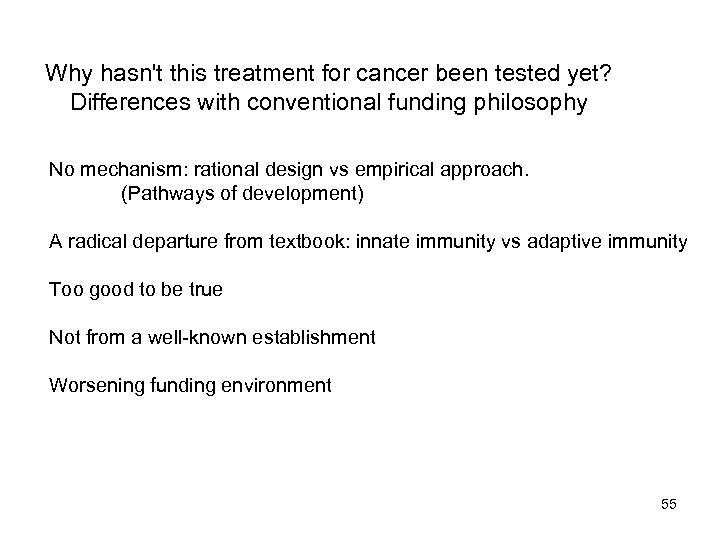 Why hasn't this treatment for cancer been tested yet?
Differences with conventional funding philosophy

No mechanism: rational design vs empirical approach.
(Pathways of development)

A radical departure from textbook: innate immunity vs adaptive immunity

Too good to be true

Not from a well-known establishment

Worsening funding environment

55